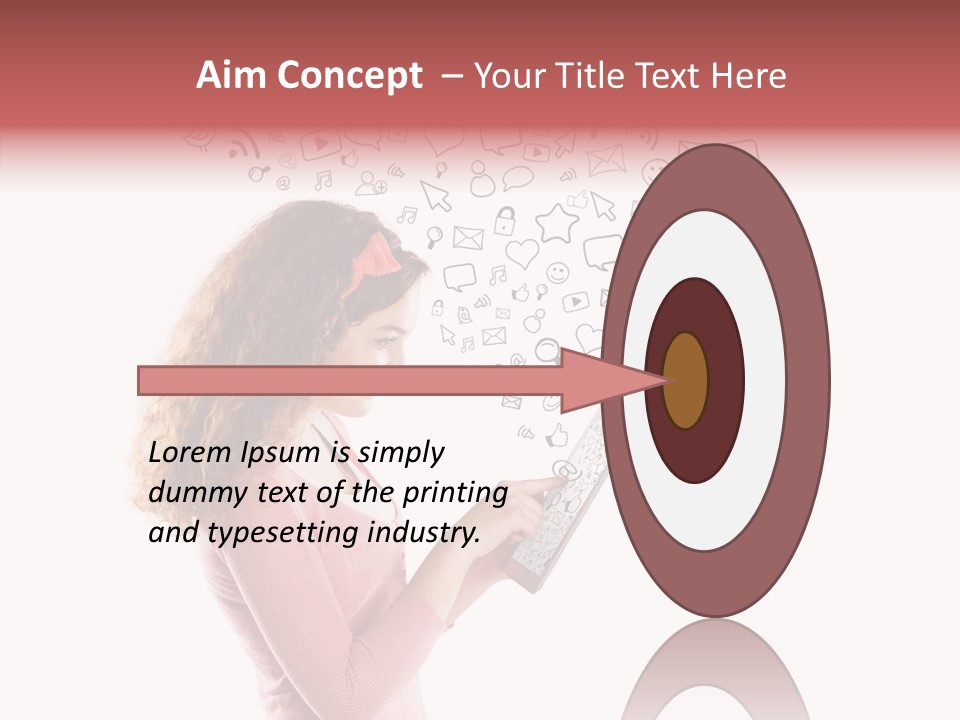 Aim Concept – Your Title Text Here

Lorem Ipsum is simply dummy text of the printing and typesetting industry.